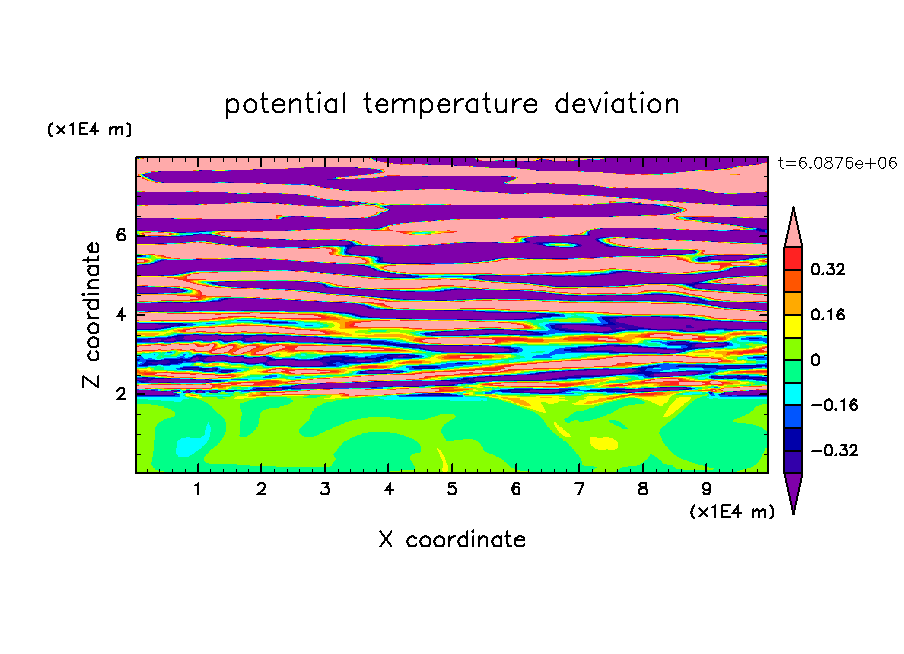 potential temperature deviation

(x1E4 m)

t=6.0876e+06

Z coordinate

6

4

2

0.32

0.16

0

−0.16

−0.32

1 2 3 4 5 6 7 8 9

(x1E4 m)

X coordinate